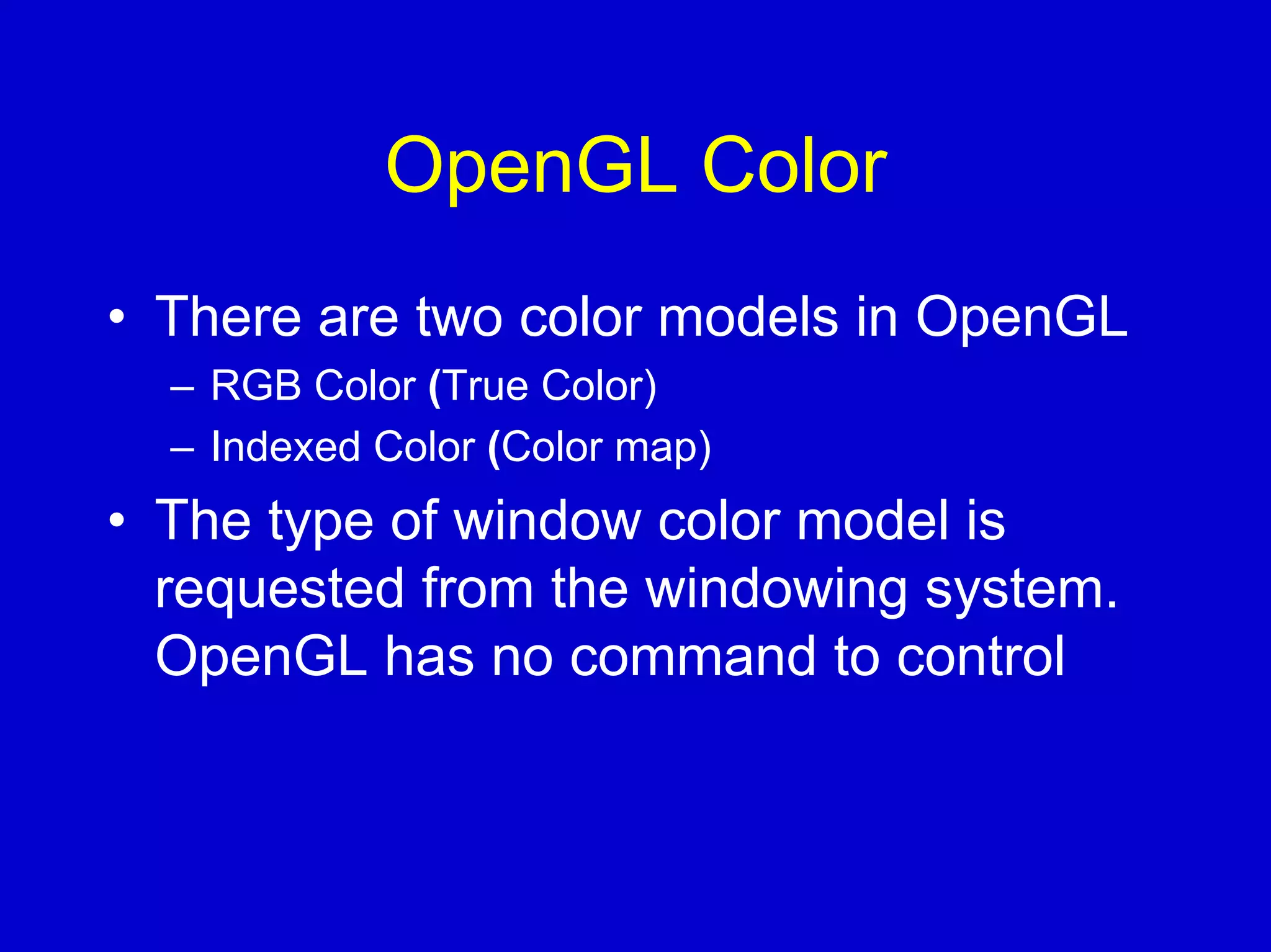 OpenGL Color

• There are two color models in OpenGL
  – RGB Color (True Color)
  – Indexed Color (Color map)

• The type of window color model is requested from the windowing system. OpenGL has no command to control